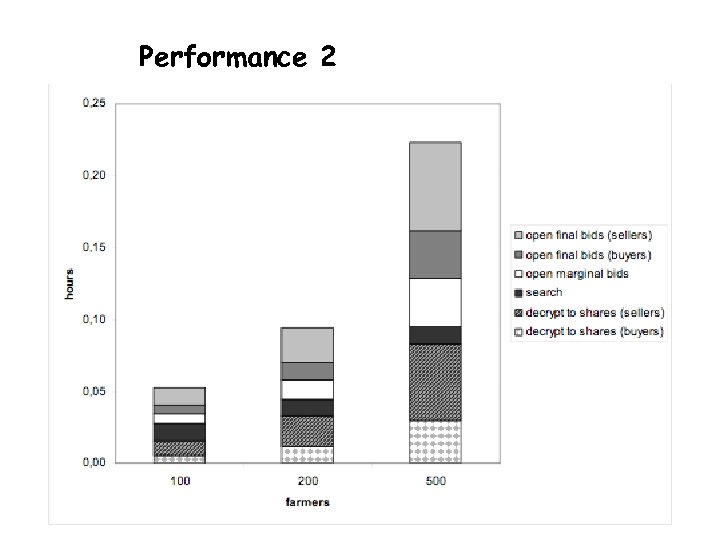 Performance 2

0,25
0,20
0,15
0,10
0,05
0,00

hours

100
200
500

farmers

open final bids (sellers)
open final bids (buyers)
open marginal bids
search
decrypt to shares (sellers)
decrypt to shares (buyers)